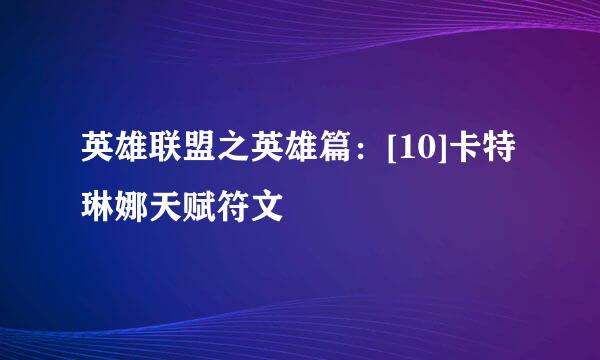 英雄联盟之英雄篇：[10]卡特琳娜天赋符文